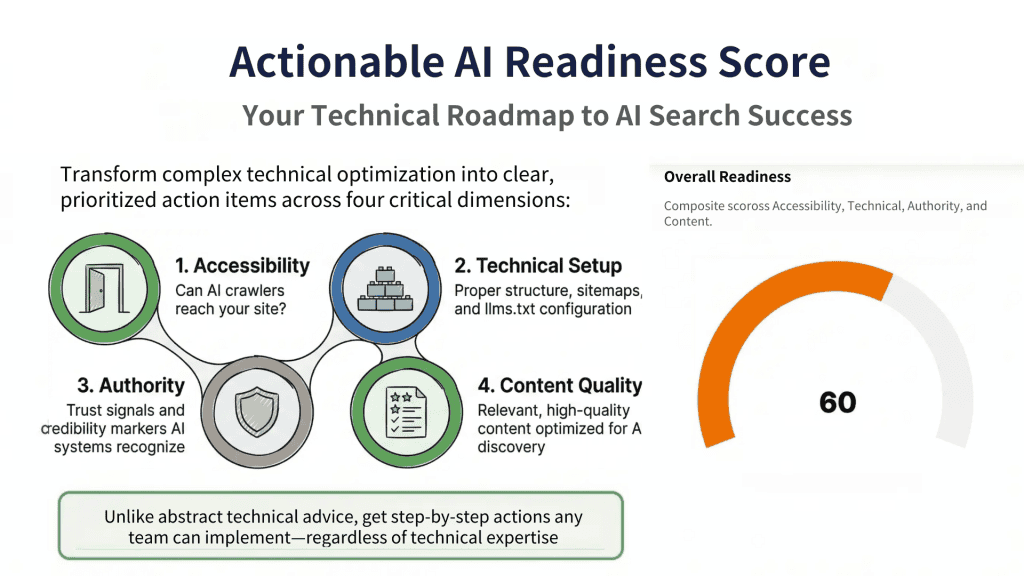 Actionable AI Readiness Score

Your Technical Roadmap to AI Search Success

Transform complex technical optimization into clear, prioritized action items across four critical dimensions:

1. Accessibility
Can AI crawlers reach your site?

2. Technical Setup
Proper structure, sitemaps, and llms.txt configuration

3. Authority
Trust signals and credibility markers AI systems recognize

4. Content Quality
Relevant, high-quality content optimized for A discovery

Unlike abstract technical advice, get step-by-step actions any team can implement—regardless of technical expertise

Overall Readiness

Composite scoross Accessibility, Technical, Authority, and Content.

60